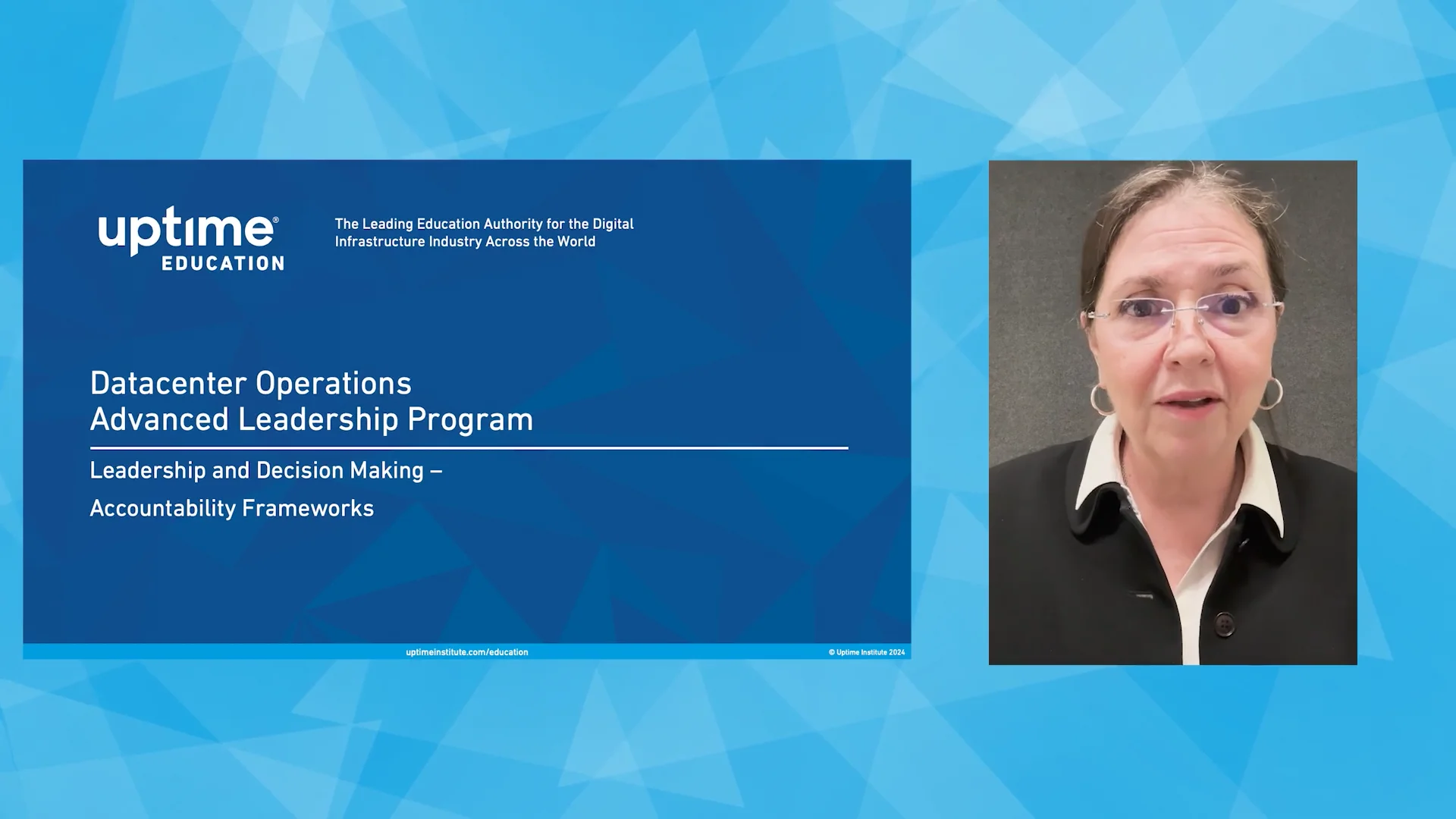 uptime®
EDUCATION

The Leading Education Authority for the Digital Infrastructure Industry Across the World

Datacenter Operations
Advanced Leadership Program

Leadership and Decision Making –
Accountability Frameworks

uptimeinstitute.com/education

© Uptime Institute 2024